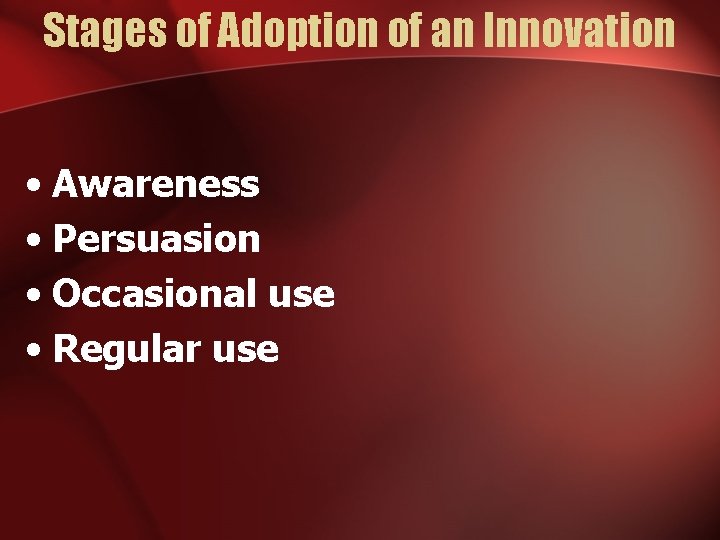 Stages of Adoption of an Innovation

• Awareness
• Persuasion
• Occasional use
• Regular use